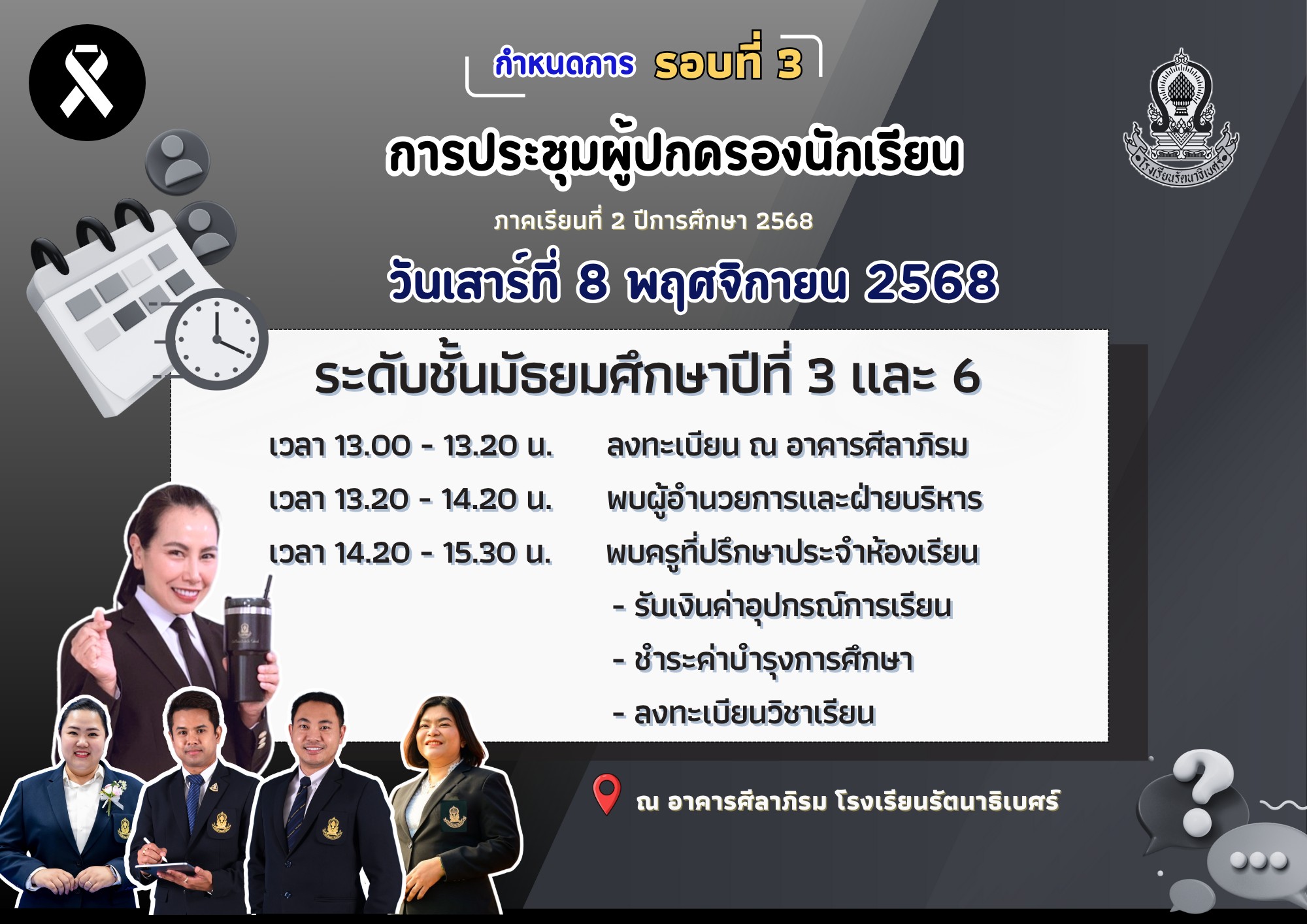 กำหนดการ รอบที่ 3

โรงเรียนรัตนาธิเบศร์

การประชุมผู้ปกครองนักเรียน

ภาคเรียนที่ 2 ปีการศึกษา 2568

วันเสาร์ที่ 8 พฤศจิกายน 2568

ระดับชั้นมัธยมศึกษาปีที่ 3 และ 6

เวลา 13.00 - 13.20 น. ลงทะเบียน ณ อาคารศีลาภิรม

เวลา 13.20 - 14.20 น. พบผู้อำนวยการและฝ่ายบริหาร

เวลา 14.20 - 15.30 น. พบครูที่ปรึกษาประจำห้องเรียน

- รับเงินค่าอุปกรณ์การเรียน

- ชำระค่าบำรุงการศึกษา

- ลงทะเบียนวิชาเรียน

ณ อาคารศีลาภิรม โรงเรียนรัตนาธิเบศร์